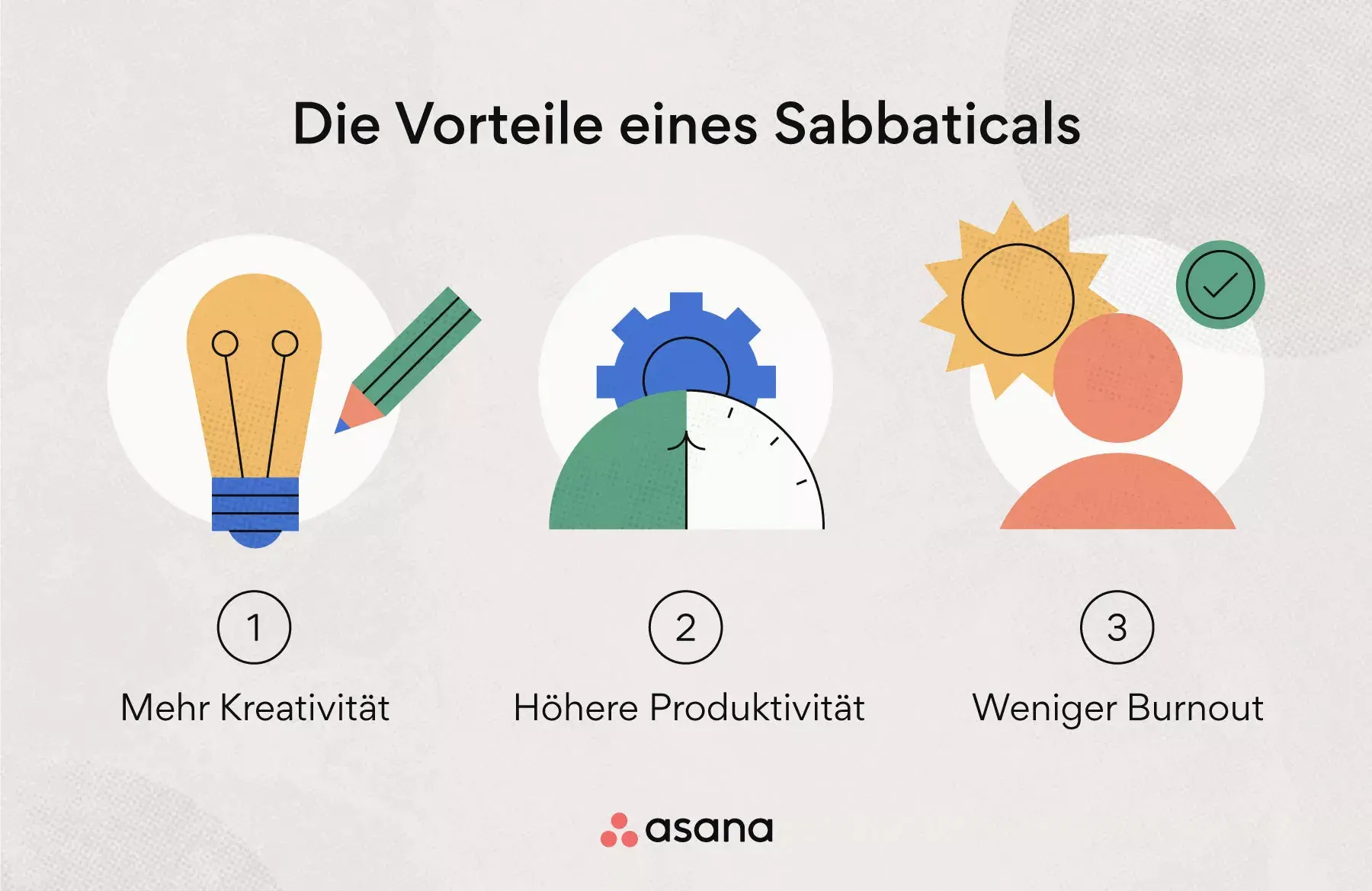 Die Vorteile eines Sabbaticals

1
Mehr Kreativität

2
Höhere Produktivität

3
Weniger Burnout

asana